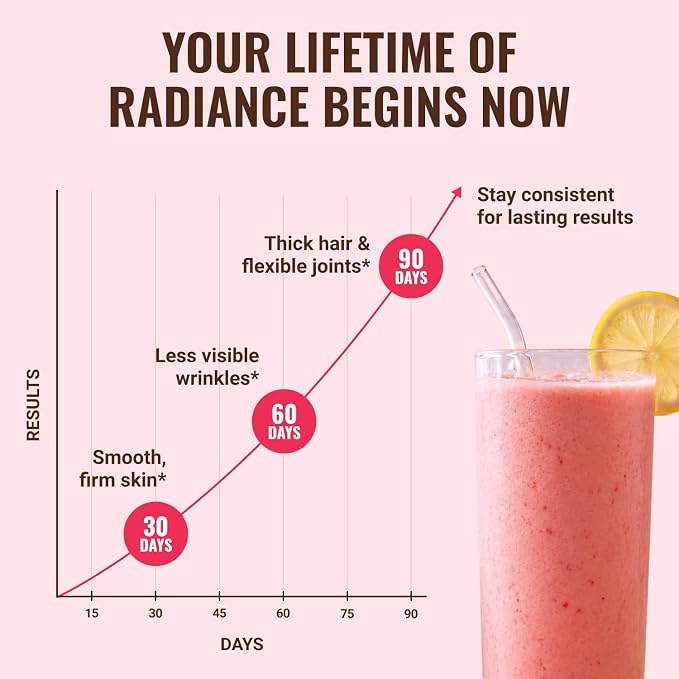 YOUR LIFETIME OF RADIANCE BEGINS NOW

Stay consistent for lasting results

Thick hair & flexible joints*

90 DAYS

Less visible wrinkles*

60 DAYS

Smooth, firm skin*

30 DAYS

RESULTS

15
30
45
60
75
90

DAYS